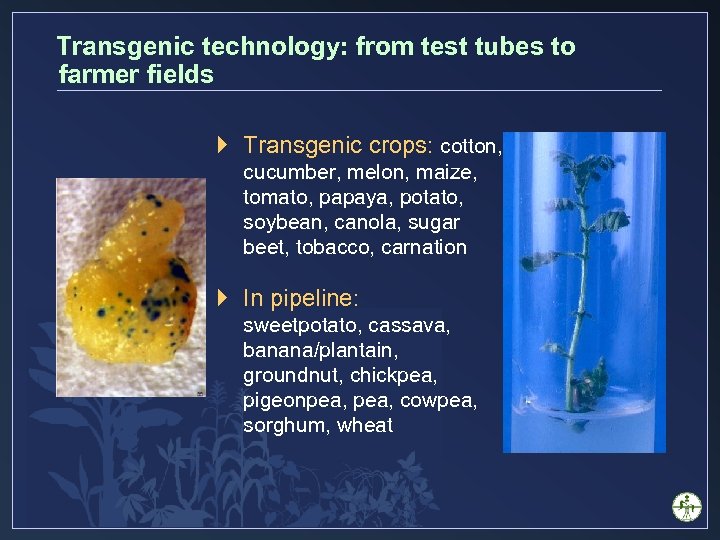 Transgenic technology: from test tubes to farmer fields

Transgenic crops: cotton, cucumber, melon, maize, tomato, papaya, potato, soybean, canola, sugar beet, tobacco, carnation

In pipeline: sweetpotato, cassava, banana/plantain, groundnut, chickpea, pigeonpea, pea, cowpea, sorghum, wheat